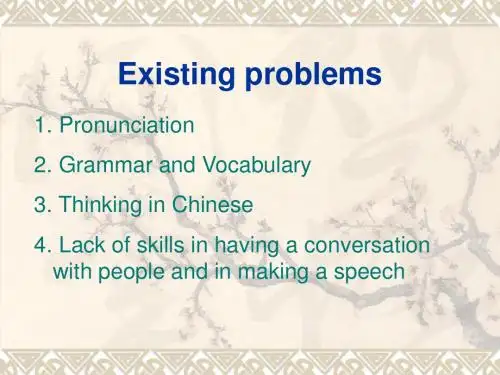 Existing problems

1. Pronunciation

2. Grammar and Vocabulary

3. Thinking in Chinese

4. Lack of skills in having a conversation with people and in making a speech